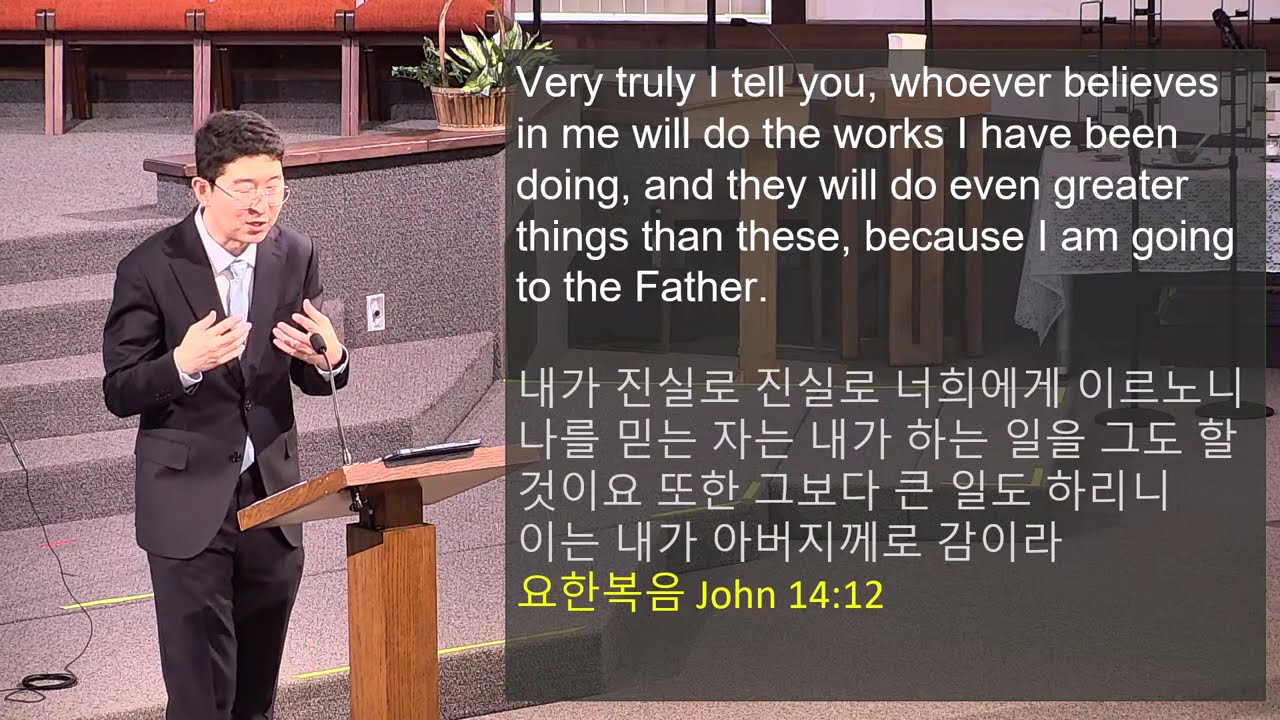 Very truly I tell you, whoever believes in me will do the works I have been doing, and they will do even greater things than these, because I am going to the Father.

내가 진실로 진실로 너희에게 이르노니 나를 믿는 자는 내가 하는 일을 그도 할 것이요 또한 그보다 큰 일도 하리니 이는 내가 아버지께로 감이라
요한복음 John 14:12